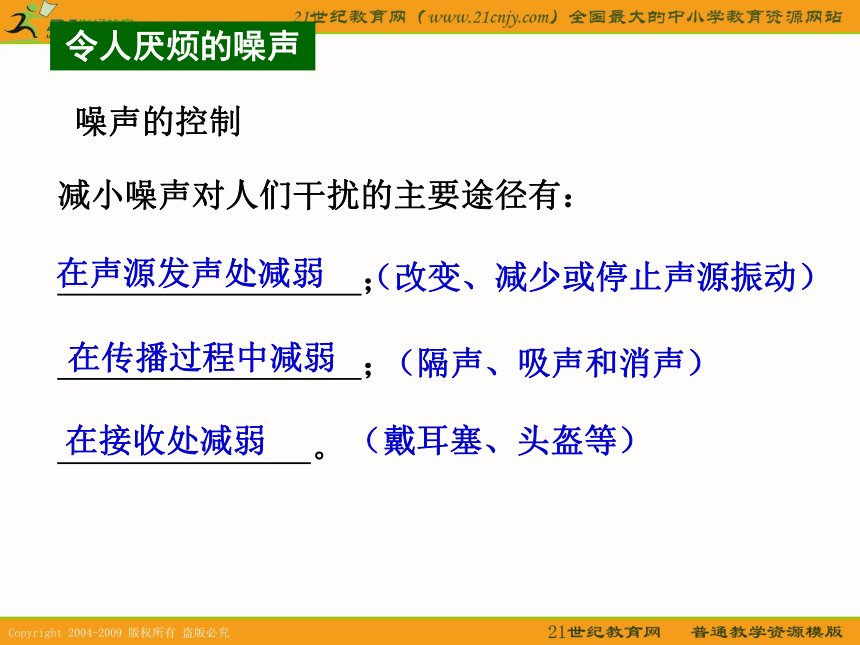 21世纪教育网（www.21cnjy.com）全国最大的中小学教育资源网站

令人厌烦的噪声

噪声的控制

减小噪声对人们干扰的主要途径有：

在声源发声处减弱；（改变、减少或停止声源振动）

在传播过程中减弱；（隔声、吸声和消声）

在接收处减弱。（戴耳塞、头盔等）

Copyright 2004-2009 版权所有 盗版必究

21世纪教育网　普通教学资源模版